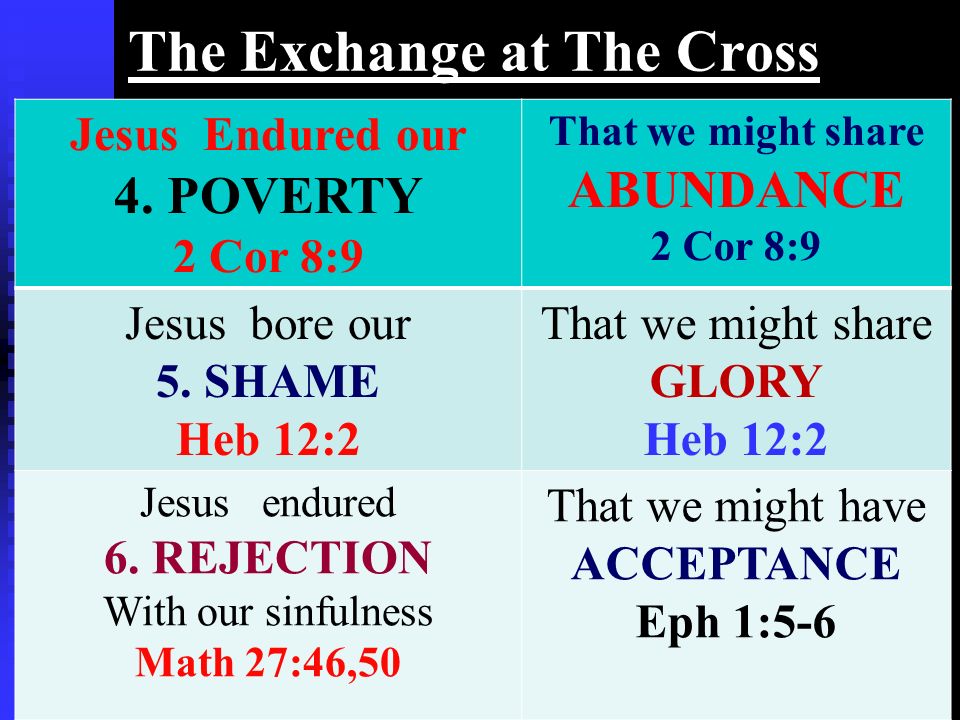 The Exchange at The Cross

| Jesus Endured our 4. POVERTY 2 Cor 8:9 | That we might share ABUNDANCE 2 Cor 8:9 |
|---|---|
| Jesus bore our 5. SHAME Heb 12:2 | That we might share GLORY Heb 12:2 |
| Jesus endured 6. REJECTION With our sinfulness Math 27:46,50 | That we might have ACCEPTANCE Eph 1:5-6 |